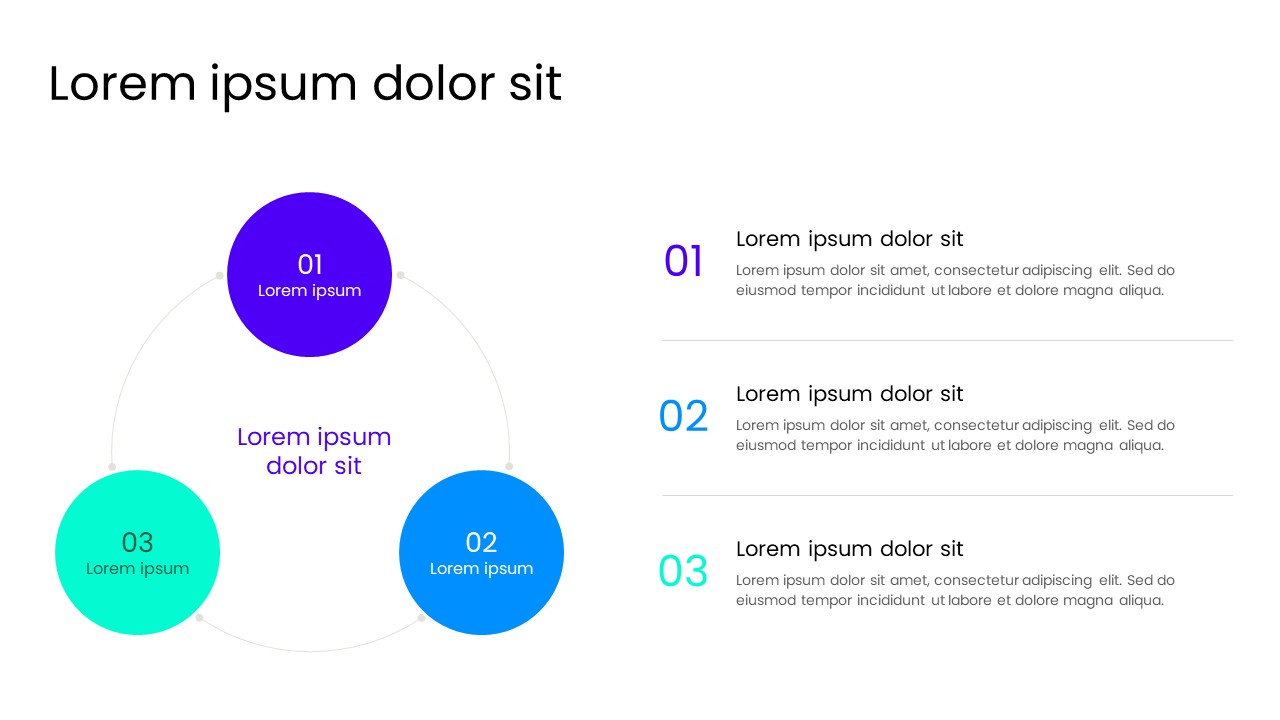 Lorem ipsum dolor sit

01
Lorem ipsum

Lorem ipsum dolor sit

03
Lorem ipsum

02
Lorem ipsum

01
Lorem ipsum dolor sit
Lorem ipsum dolor sit amet, consectetur adipiscing elit. Sed do eiusmod tempor incididunt ut labore et dolore magna aliqua.

02
Lorem ipsum dolor sit
Lorem ipsum dolor sit amet, consectetur adipiscing elit. Sed do eiusmod tempor incididunt ut labore et dolore magna aliqua.

03
Lorem ipsum dolor sit
Lorem ipsum dolor sit amet, consectetur adipiscing elit. Sed do eiusmod tempor incididunt ut labore et dolore magna aliqua.